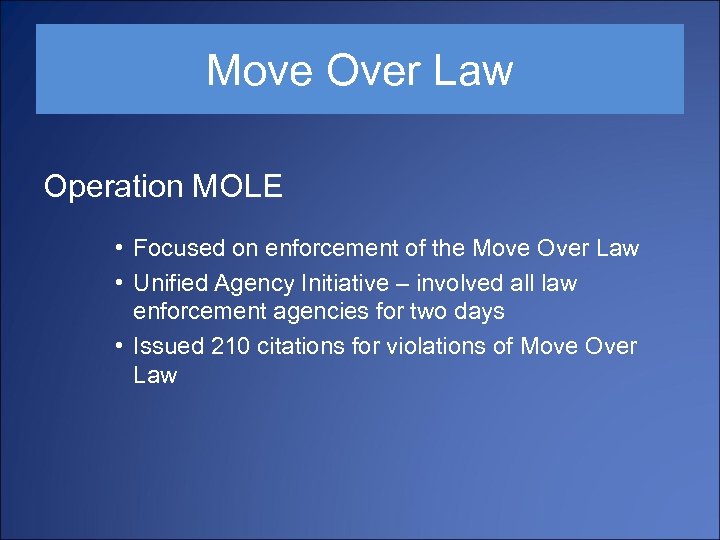 Move Over Law

Operation MOLE

• Focused on enforcement of the Move Over Law
• Unified Agency Initiative – involved all law enforcement agencies for two days
• Issued 210 citations for violations of Move Over Law